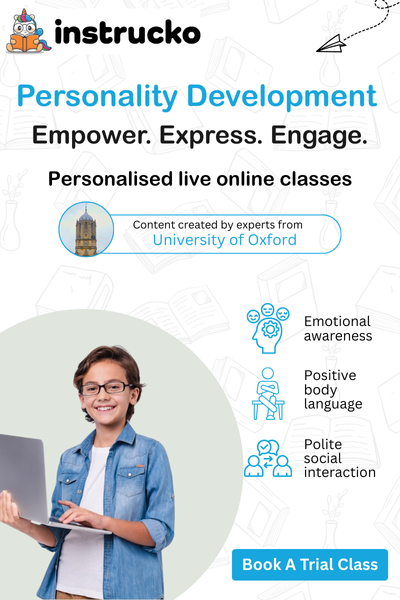 instrucko

Personality Development

Empower. Express. Engage.

Personalised live online classes

Content created by experts from
University of Oxford

Emotional awareness

Positive body language

Polite social interaction

Book A Trial Class